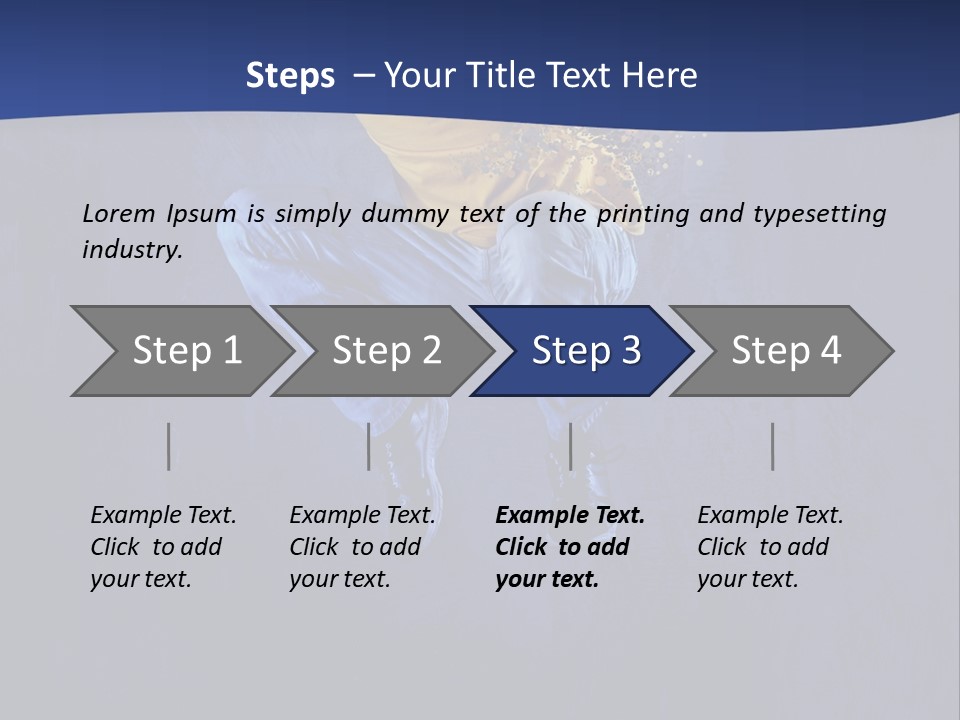 Steps – Your Title Text Here

Lorem Ipsum is simply dummy text of the printing and typesetting industry.

Step 1

Step 2

Step 3

Step 4

Example Text. Click to add your text.

Example Text. Click to add your text.

Example Text. Click to add your text.

Example Text. Click to add your text.